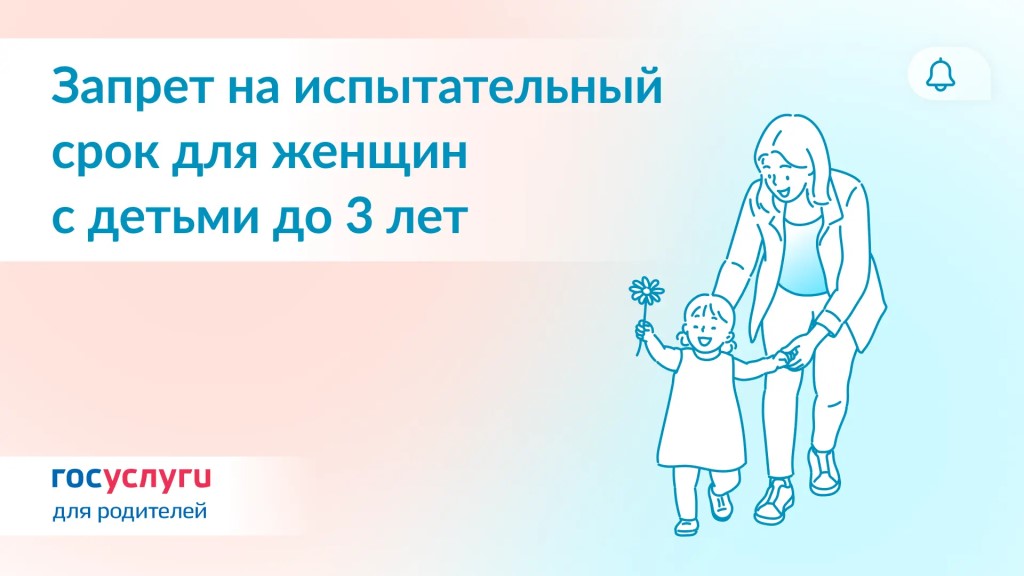 Запрет на испытательный срок для женщин с детьми до 3 лет

госуслуги
для родителей